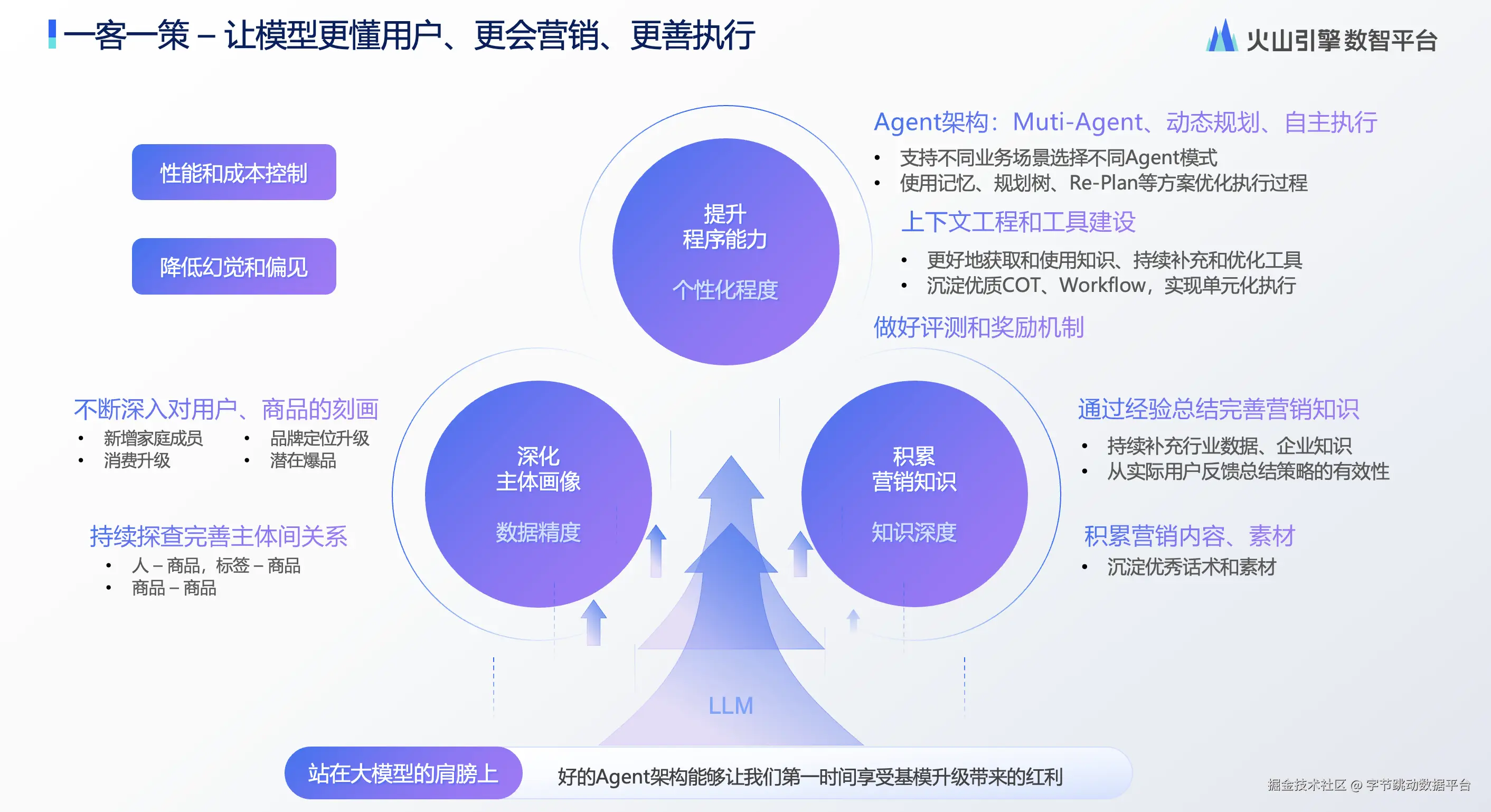 一客一策 – 让模型更懂用户、更会营销、更善执行

火山引擎数智平台

性能和成本控制

降低幻觉和偏见

提升
程序能力

个性化程度

Agent架构：Muti-Agent、动态规划、自主执行

• 支持不同业务场景选择不同Agent模式
• 使用记忆、规划树、Re-Plan等方案优化执行过程

上下文工程和工具建设

• 更好地获取和使用知识、持续补充和优化工具
• 沉淀优质COT、Workflow，实现单元化执行

做好评测和奖励机制

不断深入对用户、商品的刻画

• 新增家庭成员
• 消费升级
• 品牌定位升级
• 潜在爆品

持续探查完善主体间关系

• 人 – 商品，标签 – 商品
• 商品 – 商品

深化
主体画像

数据精度

积累
营销知识

知识深度

通过经验总结完善营销知识

• 持续补充行业数据、企业知识
• 从实际用户反馈总结策略的有效性

积累营销内容、素材

• 沉淀优秀话术和素材

LLM

站在大模型的肩膀上

好的Agent架构能够让我们第一时间享受基模升级带来的红利

掘金技术社区 @ 字节跳动数据平台